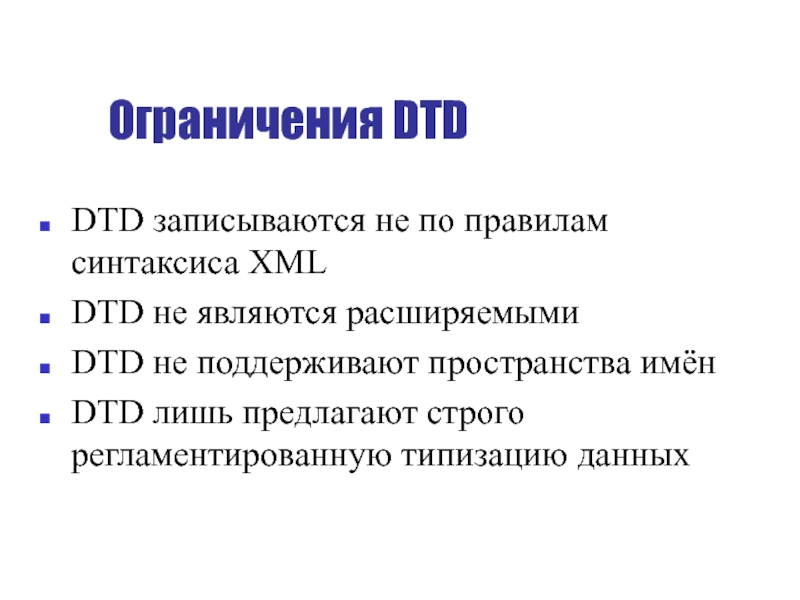 Ограничения DTD

- DTD записываются не по правилам синтаксиса XML
- DTD не являются расширяемыми
- DTD не поддерживают пространства имён
- DTD лишь предлагают строго регламентированную типизацию данных